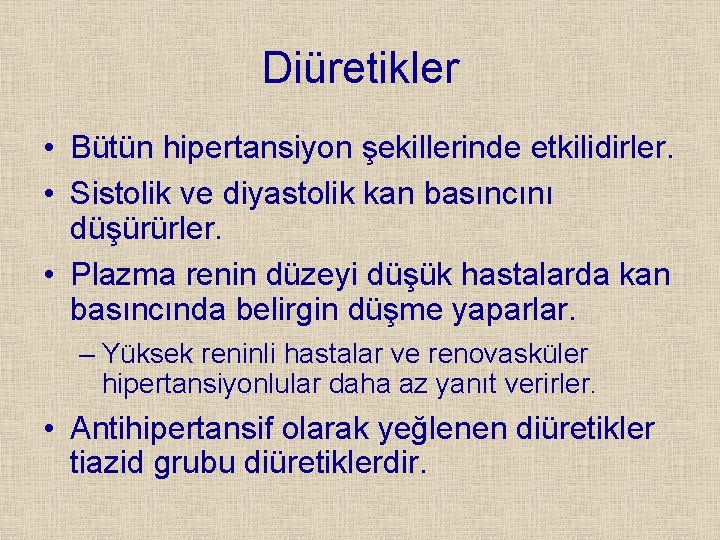 Diüretikler

• Bütün hipertansiyon şekillerinde etkilidirler.

• Sistolik ve diyastolik kan basıncını düşürürler.

• Plazma renin düzeyi düşük hastalarda kan basıncında belirgin düşme yaparlar.

– Yüksek reninli hastalar ve renovasküler hipertansiyonlular daha az yanıt verirler.

• Antihipertansif olarak yeğlenen diüretikler tiazid grubu diüretiklerdir.